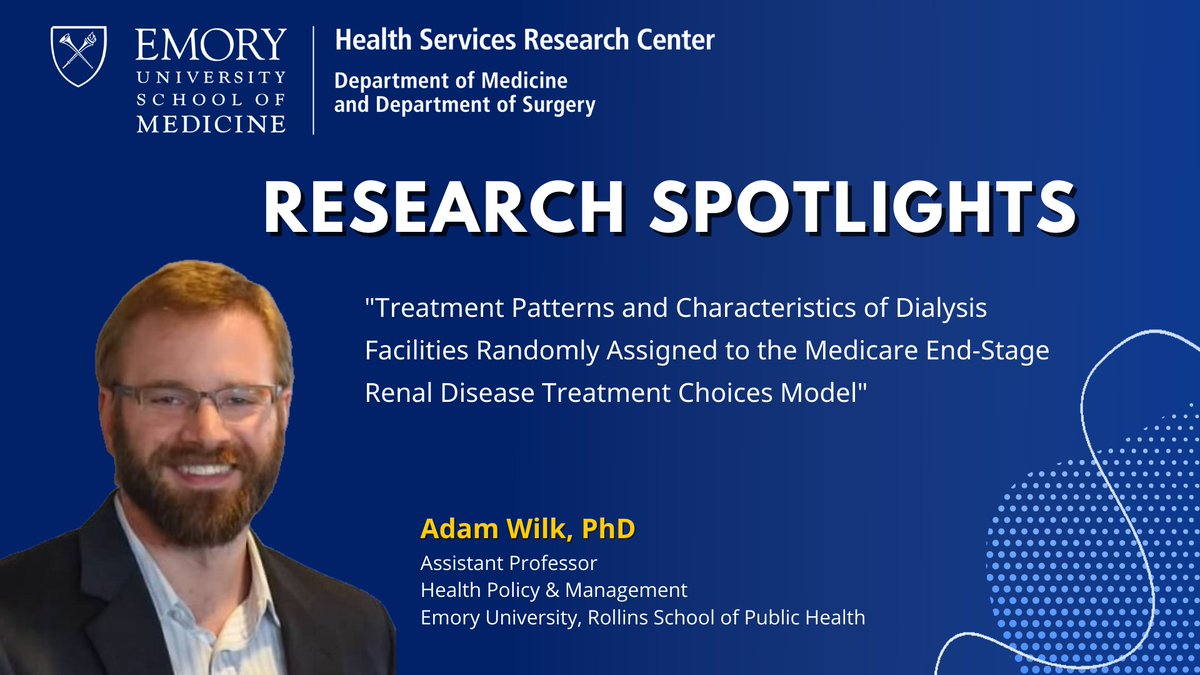 EMORY UNIVERSITY SCHOOL OF MEDICINE

Health Services Research Center

Department of Medicine and Department of Surgery

RESEARCH SPOTLIGHTS

"Treatment Patterns and Characteristics of Dialysis Facilities Randomly Assigned to the Medicare End-Stage Renal Disease Treatment Choices Model"

Adam Wilk, PhD
Assistant Professor
Health Policy & Management
Emory University, Rollins School of Public Health